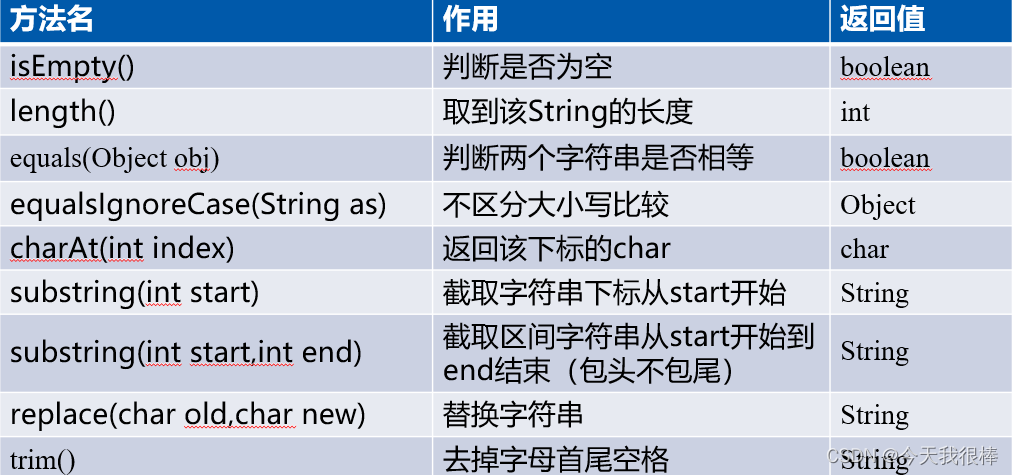 | 方法名 | 作用 | 返回值 |
|---|---|---|
| isEmpty() | 判断是否为空 | boolean |
| length() | 取到该String的长度 | int |
| equals(Object obj) | 判断两个字符串是否相等 | boolean |
| equalsIgnoreCase(String as) | 不区分大小写比较 | Object |
| charAt(int index) | 返回该下标的char | char |
| substring(int start) | 截取字符串下标从start开始 | String |
| substring(int start,int end) | 截取区间字符串从start开始到end结束（包头不包尾） | String |
| replace(char old,char new) | 替换字符串 | String |
| trim() | 去掉字母首尾空格 | String |

CSDN @今天我很棒